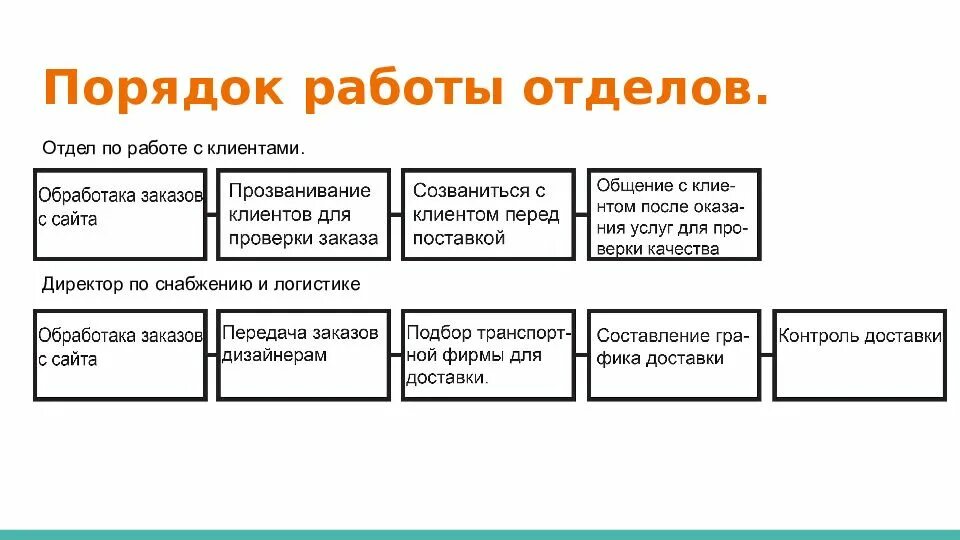 Порядок работы отделов.

Отдел по работе с клиентами.

Обработака заказов с сайта

Прозванивание клиентов для проверки заказа

Созваниться с клиентом перед поставкой

Общение с клиентом после оказания услуг для проверки качества

Директор по снабжению и логистике

Обработака заказов с сайта

Передача заказов дизайнерам

Подбор транспортной фирмы для доставки.

Составление графика доставки

Контроль доставки